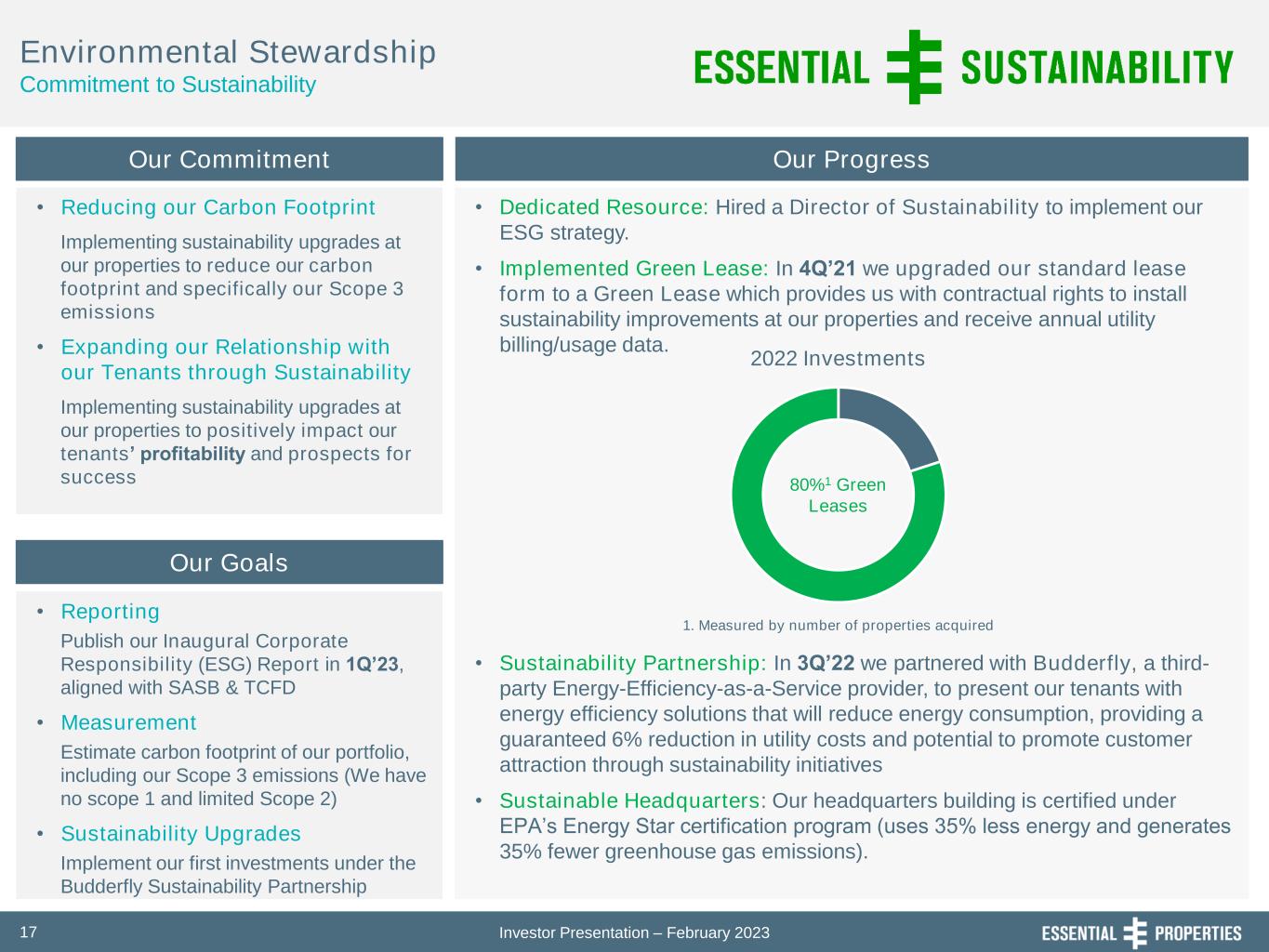 Environmental Stewardship
Commitment to Sustainability

ESSENTIAL SUSTAINABILITY

Our Commitment

• Reducing our Carbon Footprint

Implementing sustainability upgrades at our properties to reduce our carbon footprint and specifically our Scope 3 emissions

• Expanding our Relationship with our Tenants through Sustainability

Implementing sustainability upgrades at our properties to positively impact our tenants' profitability and prospects for success

Our Goals

• Reporting

Publish our Inaugural Corporate Responsibility (ESG) Report in 1Q'23, aligned with SASB & TCFD

• Measurement

Estimate carbon footprint of our portfolio, including our Scope 3 emissions (We have no scope 1 and limited Scope 2)

• Sustainability Upgrades

Implement our first investments under the Budderfly Sustainability Partnership

Our Progress

• Dedicated Resource: Hired a Director of Sustainability to implement our ESG strategy.

• Implemented Green Lease: In 4Q'21 we upgraded our standard lease form to a Green Lease which provides us with contractual rights to install sustainability improvements at our properties and receive annual utility billing/usage data.

2022 Investments

80%$^1$ Green Leases

1. Measured by number of properties acquired

• Sustainability Partnership: In 3Q'22 we partnered with Budderfly, a third-party Energy-Efficiency-as-a-Service provider, to present our tenants with energy efficiency solutions that will reduce energy consumption, providing a guaranteed 6% reduction in utility costs and potential to promote customer attraction through sustainability initiatives

• Sustainable Headquarters: Our headquarters building is certified under EPA's Energy Star certification program (uses 35% less energy and generates 35% fewer greenhouse gas emissions).

17

Investor Presentation – February 2023

ESSENTIAL PROPERTIES